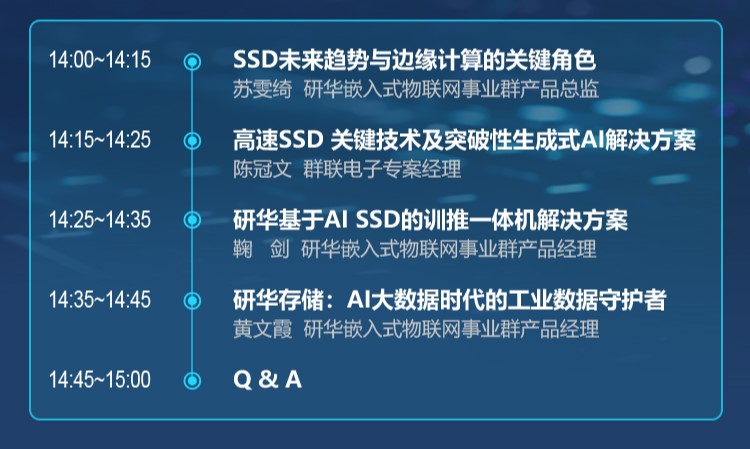 14:00~14:15
SSD未来趋势与边缘计算的关键角色
苏雯绮 研华嵌入式物联网事业群产品总监

14:15~14:25
高速SSD 关键技术及突破性生成式AI解决方案
陈冠文 群联电子专案经理

14:25~14:35
研华基于AI SSD的训推一体机解决方案
鞠 剑 研华嵌入式物联网事业群产品经理

14:35~14:45
研华存储：AI大数据时代的工业数据守护者
黄文霞 研华嵌入式物联网事业群产品经理

14:45~15:00
Q & A